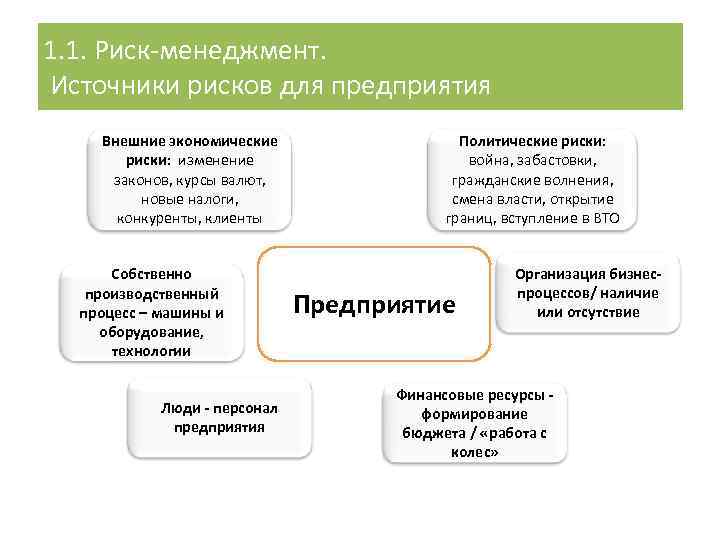 1.1. Риск-менеджмент.
Источники рисков для предприятия

Внешние экономические риски: изменение законов, курсы валют, новые налоги, конкуренты, клиенты

Политические риски: война, забастовки, гражданские волнения, смена власти, открытие границ, вступление в ВТО

Собственно производственный процесс – машины и оборудование, технологии

Предприятие

Организация бизнес-процессов/ наличие или отсутствие

Люди - персонал предприятия

Финансовые ресурсы - формирование бюджета / «работа с колес»